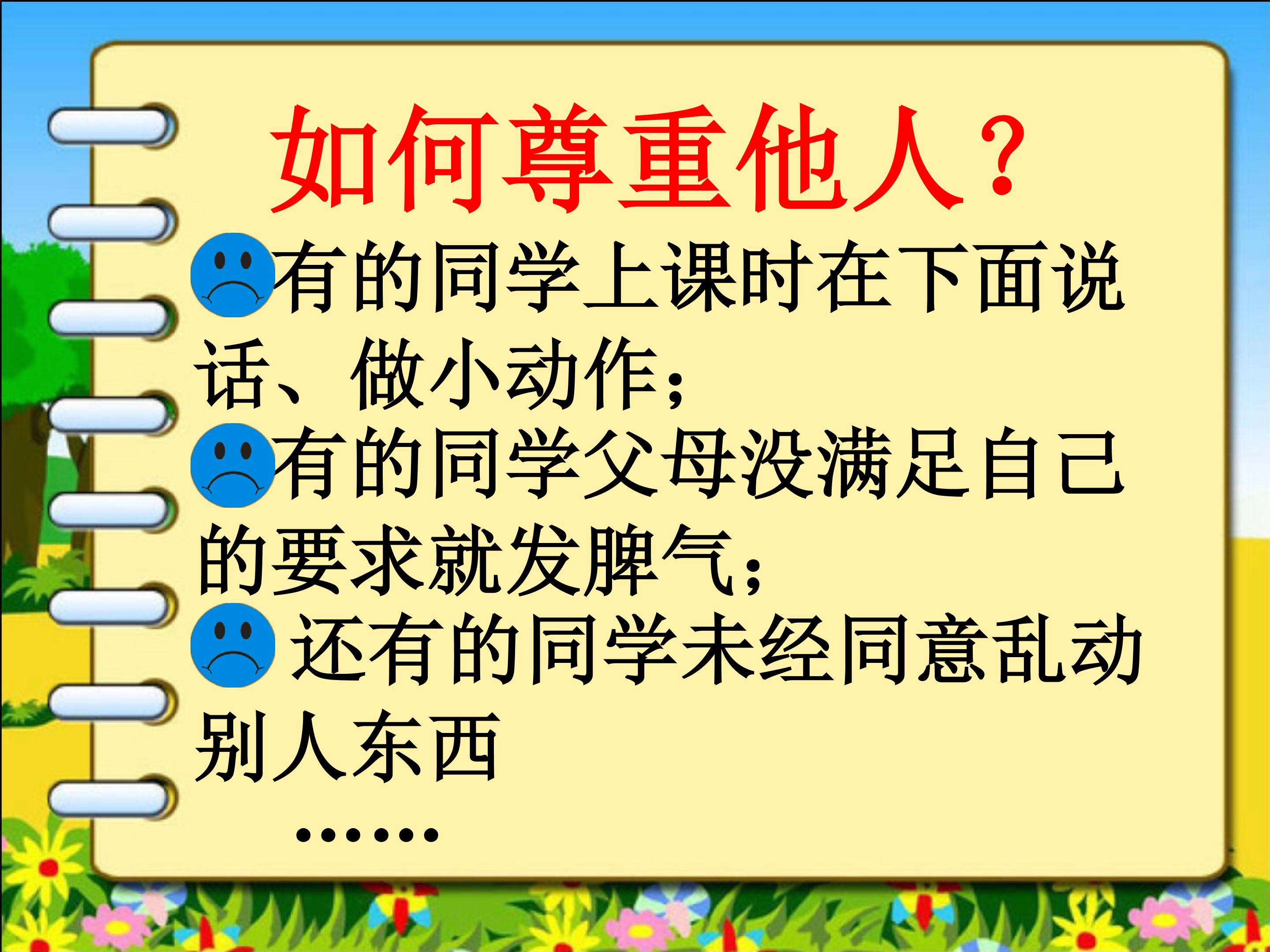 如何尊重他人？

有的同学上课时在下面说话、做小动作；

有的同学父母没满足自己的要求就发脾气；

还有的同学未经同意乱动别人东西

……